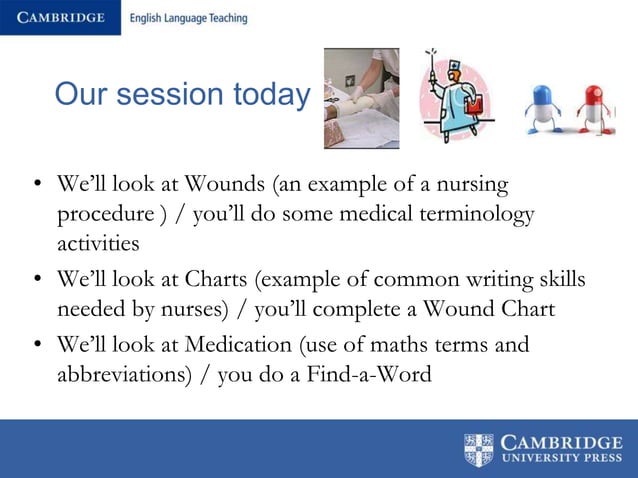 CAMBRIDGE English Language Teaching

Our session today

• We'll look at Wounds (an example of a nursing procedure ) / you'll do some medical terminology activities

• We'll look at Charts (example of common writing skills needed by nurses) / you'll complete a Wound Chart

• We'll look at Medication (use of maths terms and abbreviations) / you do a Find-a-Word

CAMBRIDGE UNIVERSITY PRESS